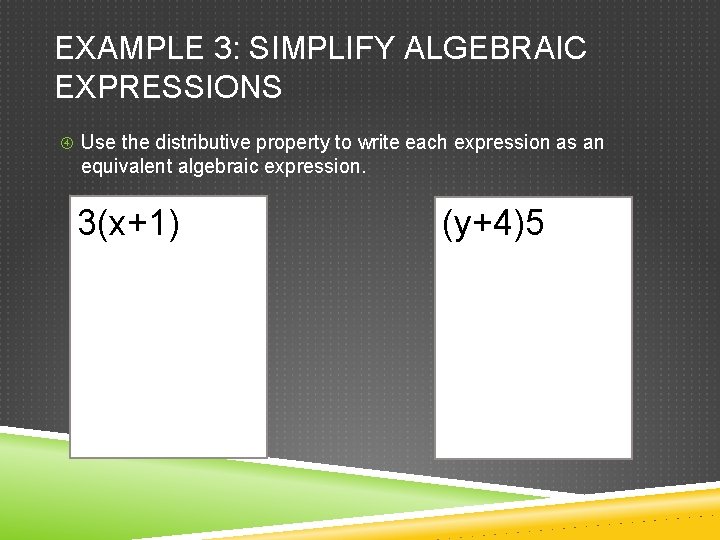 EXAMPLE 3: SIMPLIFY ALGEBRAIC EXPRESSIONS

Use the distributive property to write each expression as an equivalent algebraic expression.

$3(x+1)$

$(y+4)5$